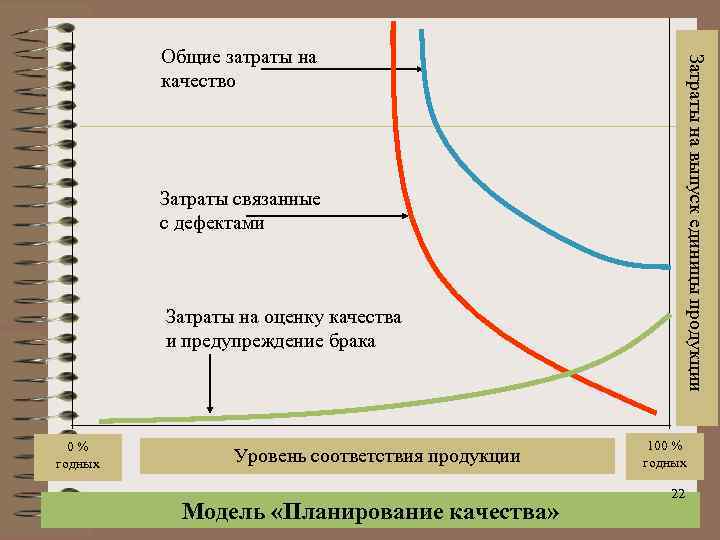 Общие затраты на качество

Затраты связанные с дефектами

Затраты на оценку качества и предупреждение брака

Затраты на выпуск единицы продукции

0 % годных

Уровень соответствия продукции

100 % годных

22

Модель «Планирование качества»